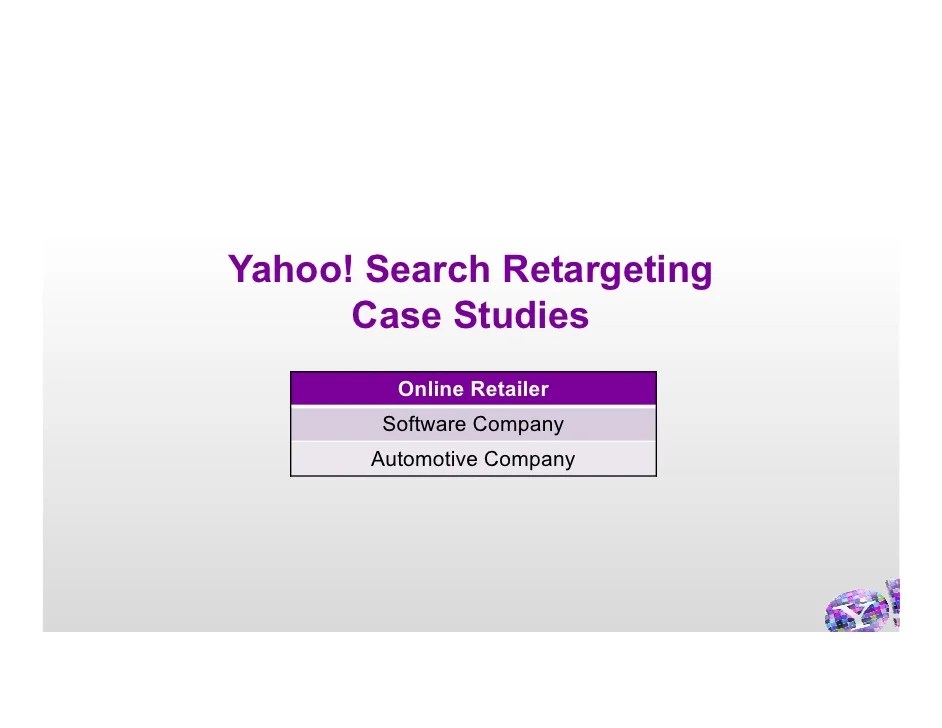 Yahoo! Search Retargeting
Case Studies

| Online Retailer |
|---|
| Software Company |
| Automotive Company |

Y!